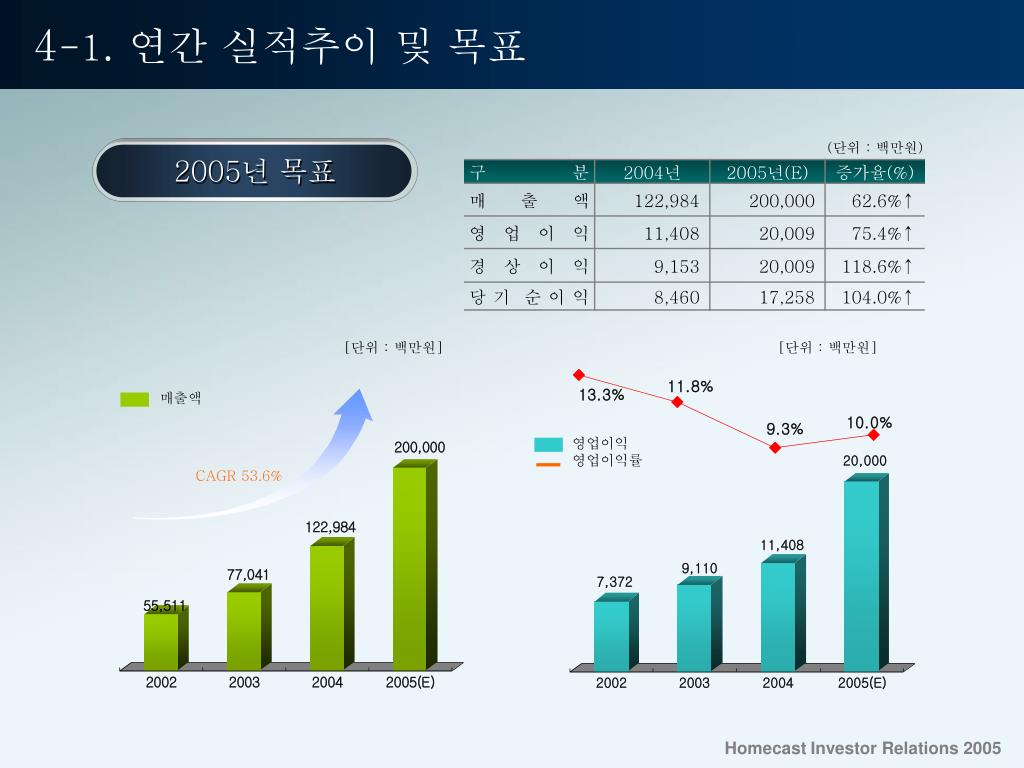 4-1. 연간 실적추이 및 목표

2005년 목표

(단위 : 백만원)

| 구 분 | 2004년 | 2005년(E) | 증가율(%) |
|---|---|---|---|
| 매 출 액 | 122,984 | 200,000 | 62.6%↑ |
| 영 업 이 익 | 11,408 | 20,009 | 75.4%↑ |
| 경 상 이 익 | 9,153 | 20,009 | 118.6%↑ |
| 당 기 순 이 익 | 8,460 | 17,258 | 104.0%↑ |

[단위 : 백만원]

매출액

CAGR 53.6%

55,511
77,041
122,984
200,000

2002
2003
2004
2005(E)

[단위 : 백만원]

영업이익
영업이익률

13.3%
11.8%
9.3%
10.0%

7,372
9,110
11,408
20,000

2002
2003
2004
2005(E)

Homecast Investor Relations 2005